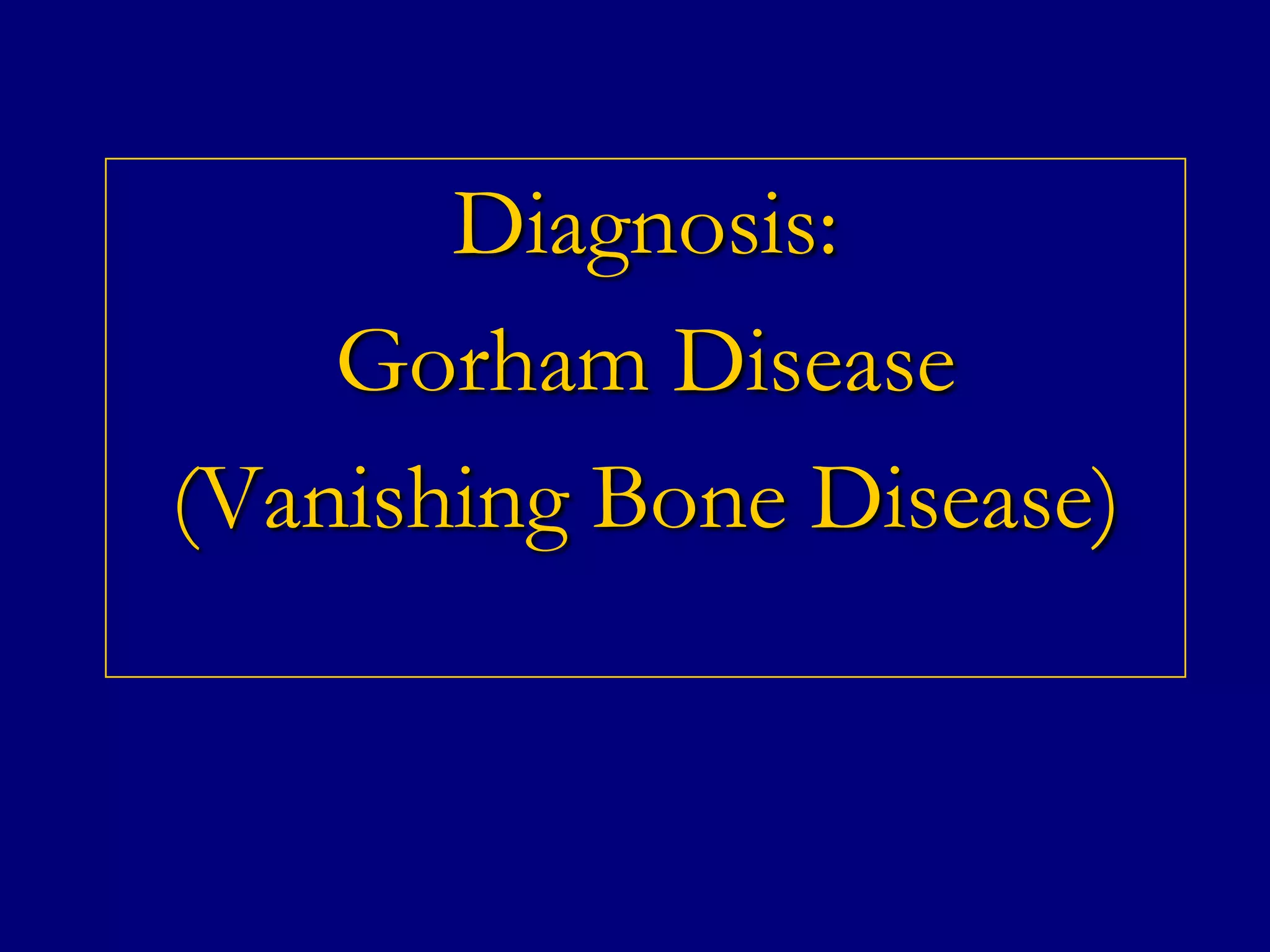 Diagnosis:
Gorham Disease
(Vanishing Bone Disease)